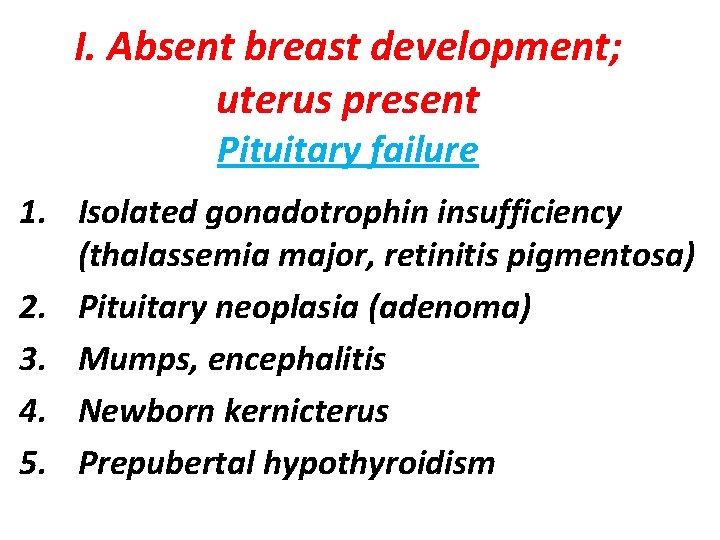 I. Absent breast development; uterus present

Pituitary failure

1. Isolated gonadotrophin insufficiency (thalassemia major, retinitis pigmentosa)
2. Pituitary neoplasia (adenoma)
3. Mumps, encephalitis
4. Newborn kernicterus
5. Prepubertal hypothyroidism